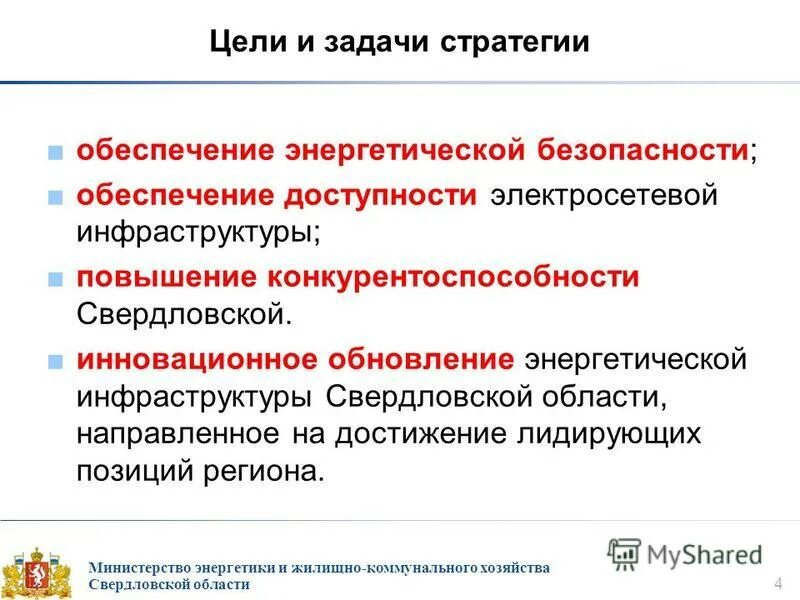 Цели и задачи стратегии

обеспечение энергетической безопасности;

обеспечение доступности электросетевой инфраструктуры;

повышение конкурентоспособности Свердловской.

инновационное обновление энергетической инфраструктуры Свердловской области, направленное на достижение лидирующих позиций региона.

Министерство энергетики и жилищно-коммунального хозяйства Свердловской области

MyShared

4